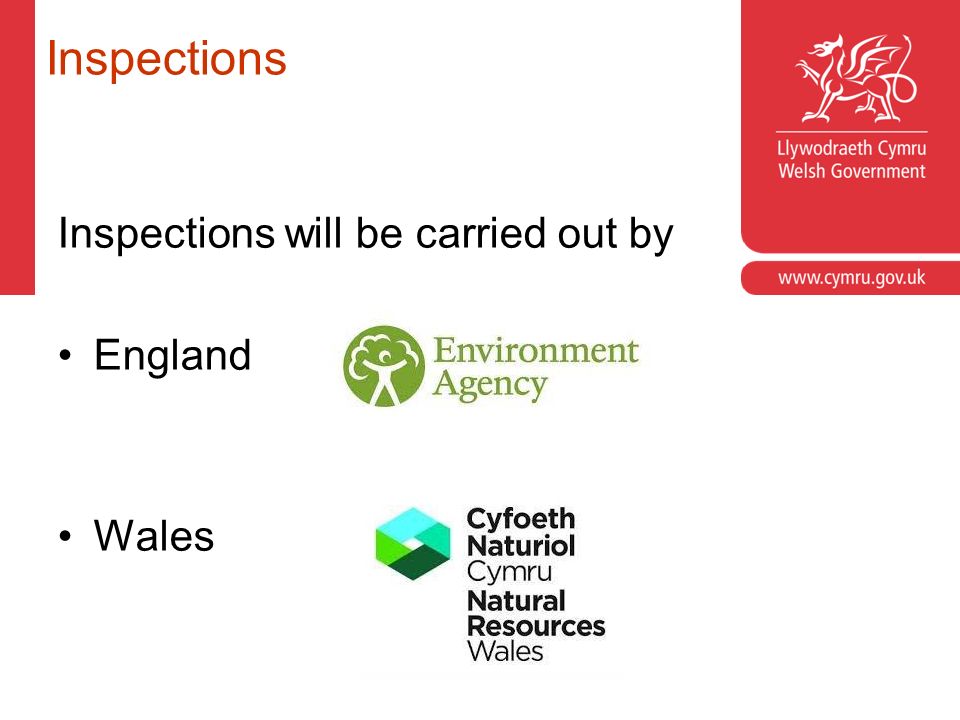 Inspections

Llywodraeth Cymru
Welsh Government

www.cymru.gov.uk

Inspections will be carried out by

• England

Environment Agency

• Wales

Cyfoeth Naturiol Cymru
Natural Resources Wales